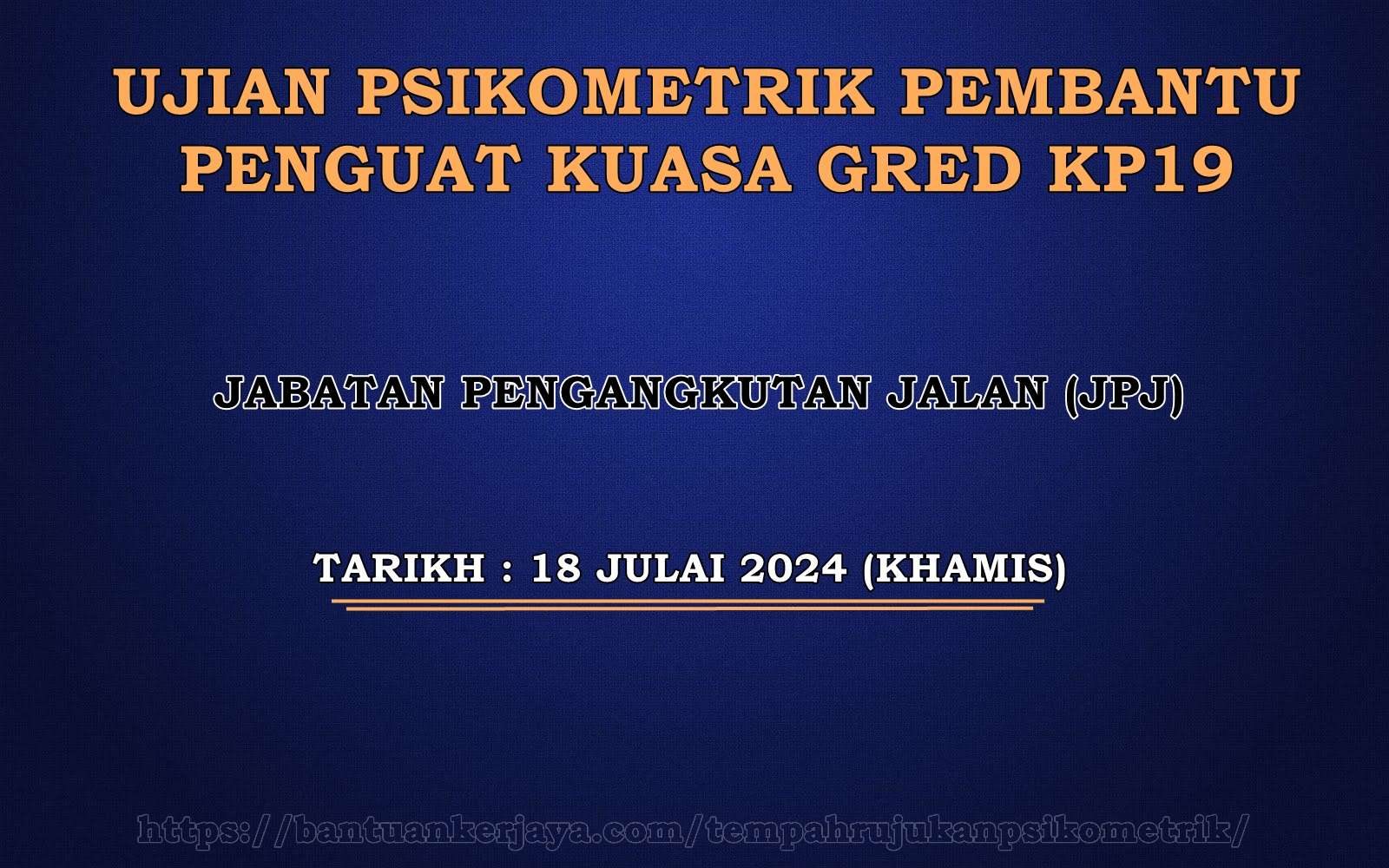 UJIAN PSIKOMETRIK PEMBANTU PENGUAT KUASA GRED KP19

JABATAN PENGANGKUTAN JALAN (JPJ)

TARIKH : 18 JULAI 2024 (KHAMIS)

https://bantuankerjaya.com/tempahrujukanpsikometrik/